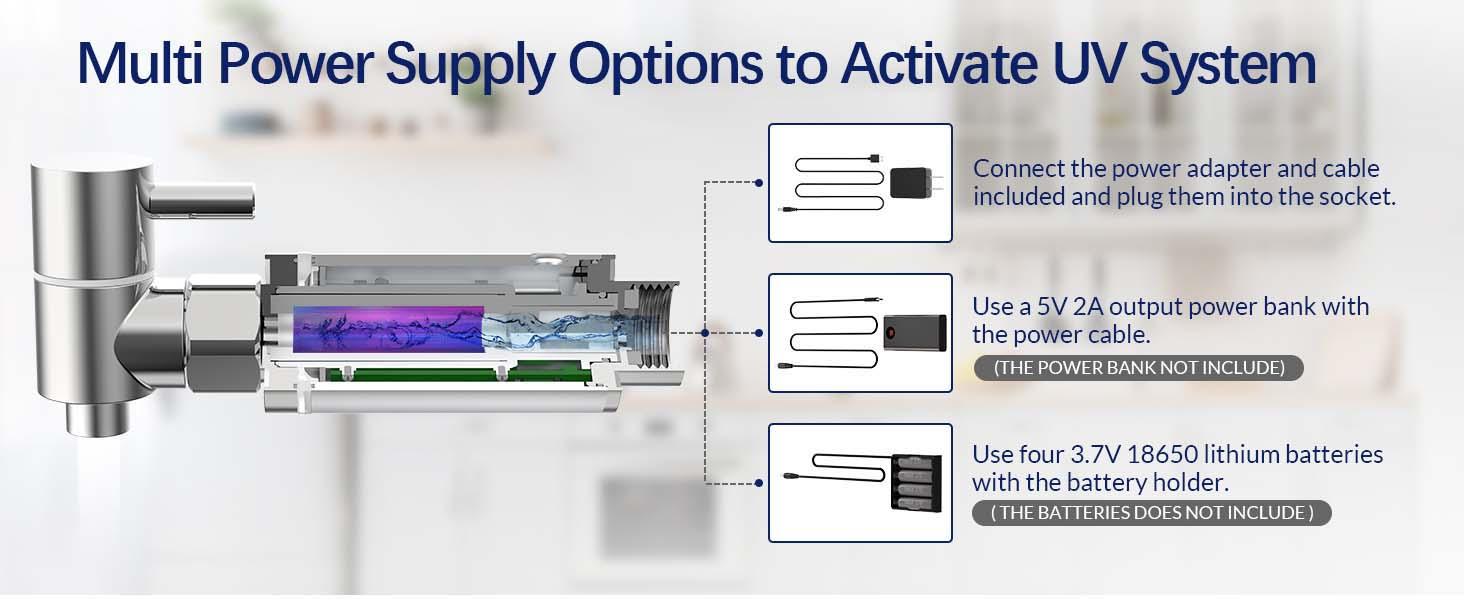 Multi Power Supply Options to Activate UV System

Connect the power adapter and cable included and plug them into the socket.

Use a 5V 2A output power bank with the power cable.

(THE POWER BANK NOT INCLUDE)

Use four 3.7V 18650 lithium batteries with the battery holder.

( THE BATTERIES DOES NOT INCLUDE )